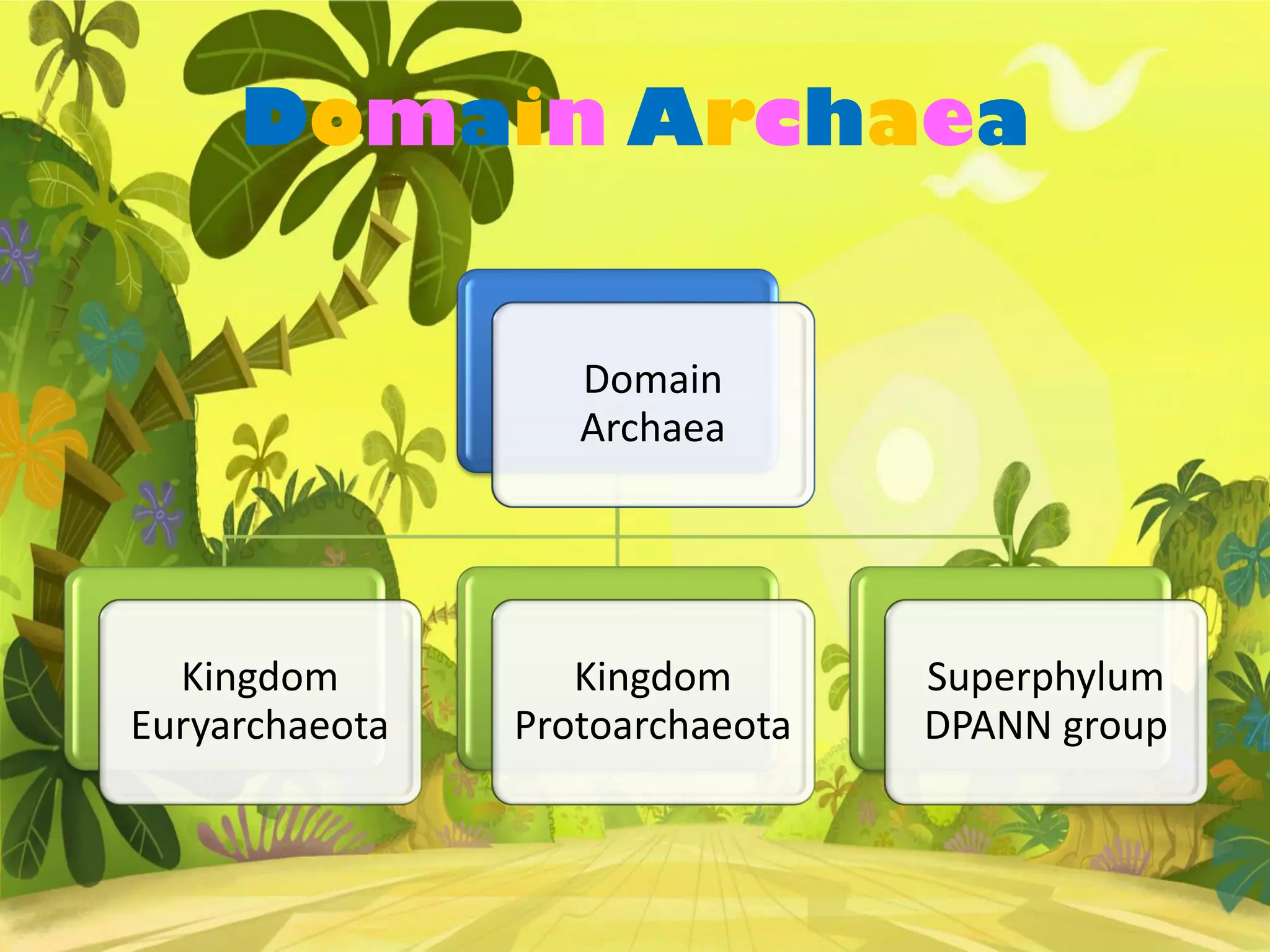 Domain Archaea

Domain Archaea

Kingdom Euryarchaeota

Kingdom Protoarchaeota

Superphylum DPANN group